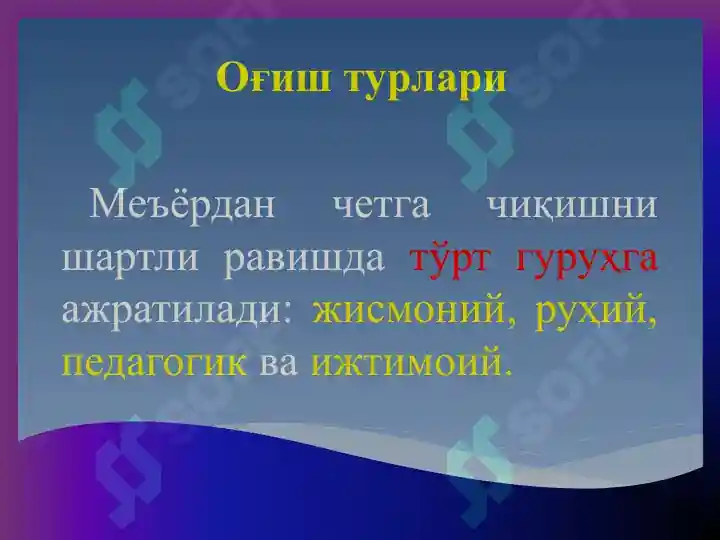 Оғиш турлари

Меъёрдан четга чиқишни шартли равишда тўрт гуруҳга ажратилади: жисмоний, руҳий, педагогик ва ижтимоий.